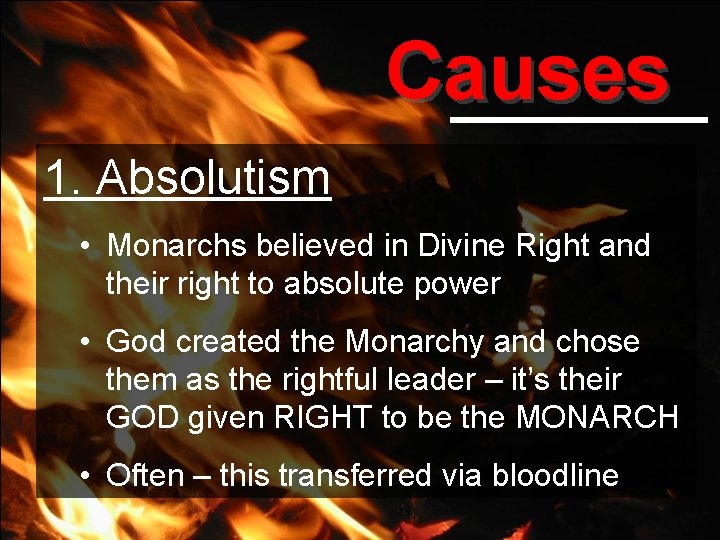 Causes

1. Absolutism

• Monarchs believed in Divine Right and their right to absolute power

• God created the Monarchy and chose them as the rightful leader – it's their GOD given RIGHT to be the MONARCH

• Often – this transferred via bloodline